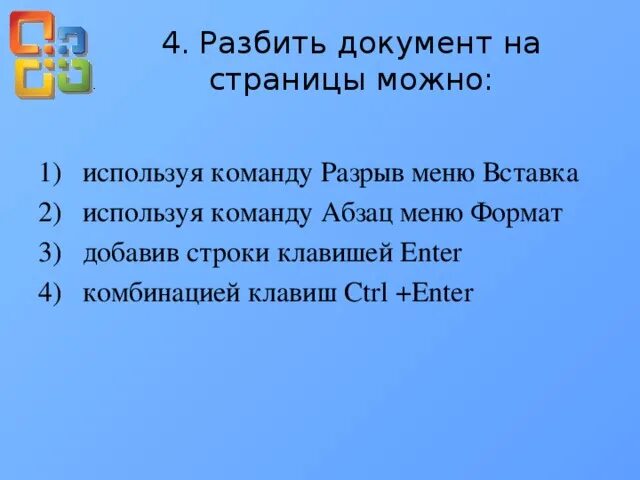 4. Разбить документ на страницы можно:

1) используя команду Разрыв меню Вставка
2) используя команду Абзац меню Формат
3) добавив строки клавишей Enter
4) комбинацией клавиш Ctrl +Enter